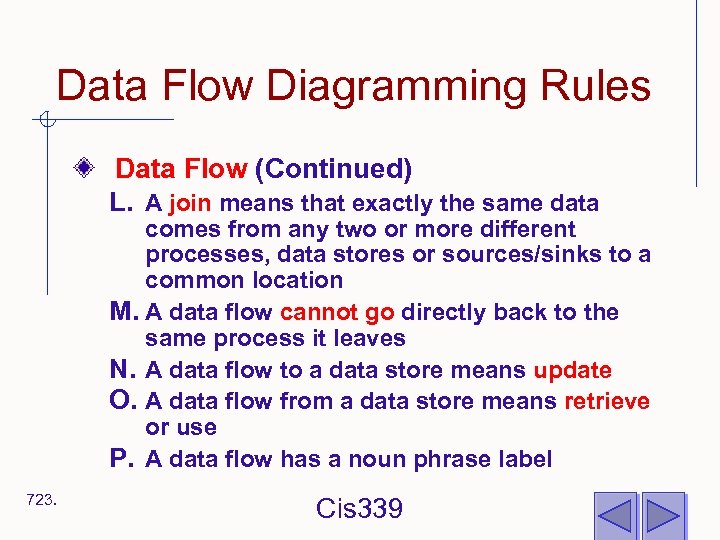 Data Flow Diagramming Rules

Data Flow (Continued)

L. A join means that exactly the same data comes from any two or more different processes, data stores or sources/sinks to a common location

M. A data flow cannot go directly back to the same process it leaves

N. A data flow to a data store means update

O. A data flow from a data store means retrieve or use

P. A data flow has a noun phrase label

723.

Cis339